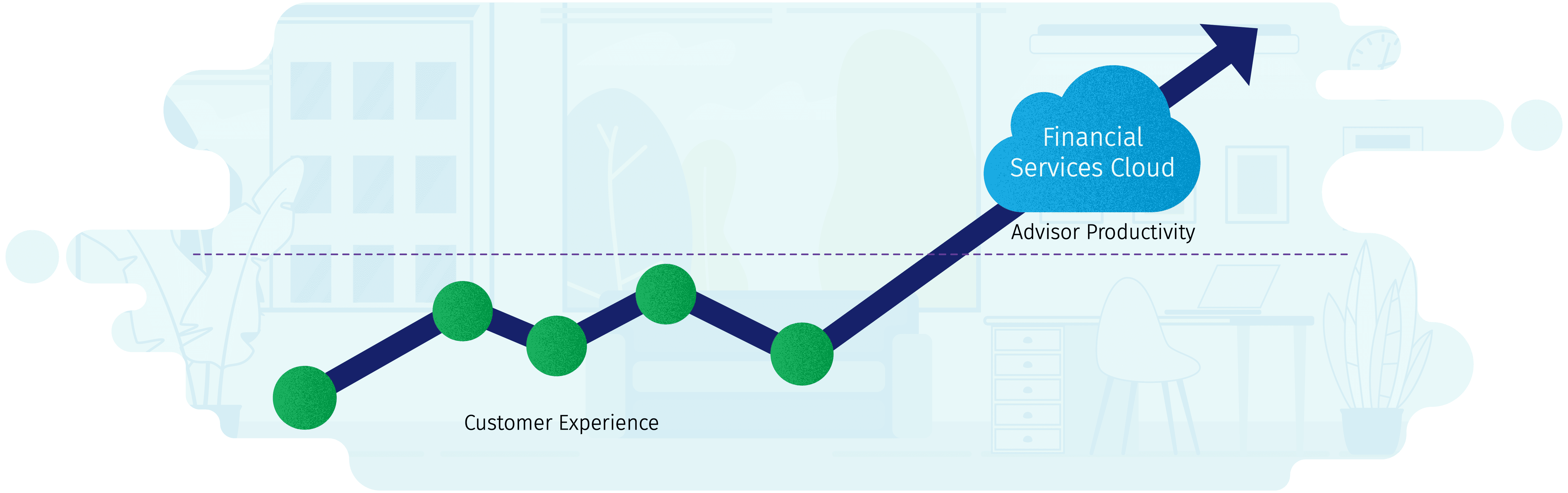 Financial Services Cloud

Advisor Productivity

Customer Experience